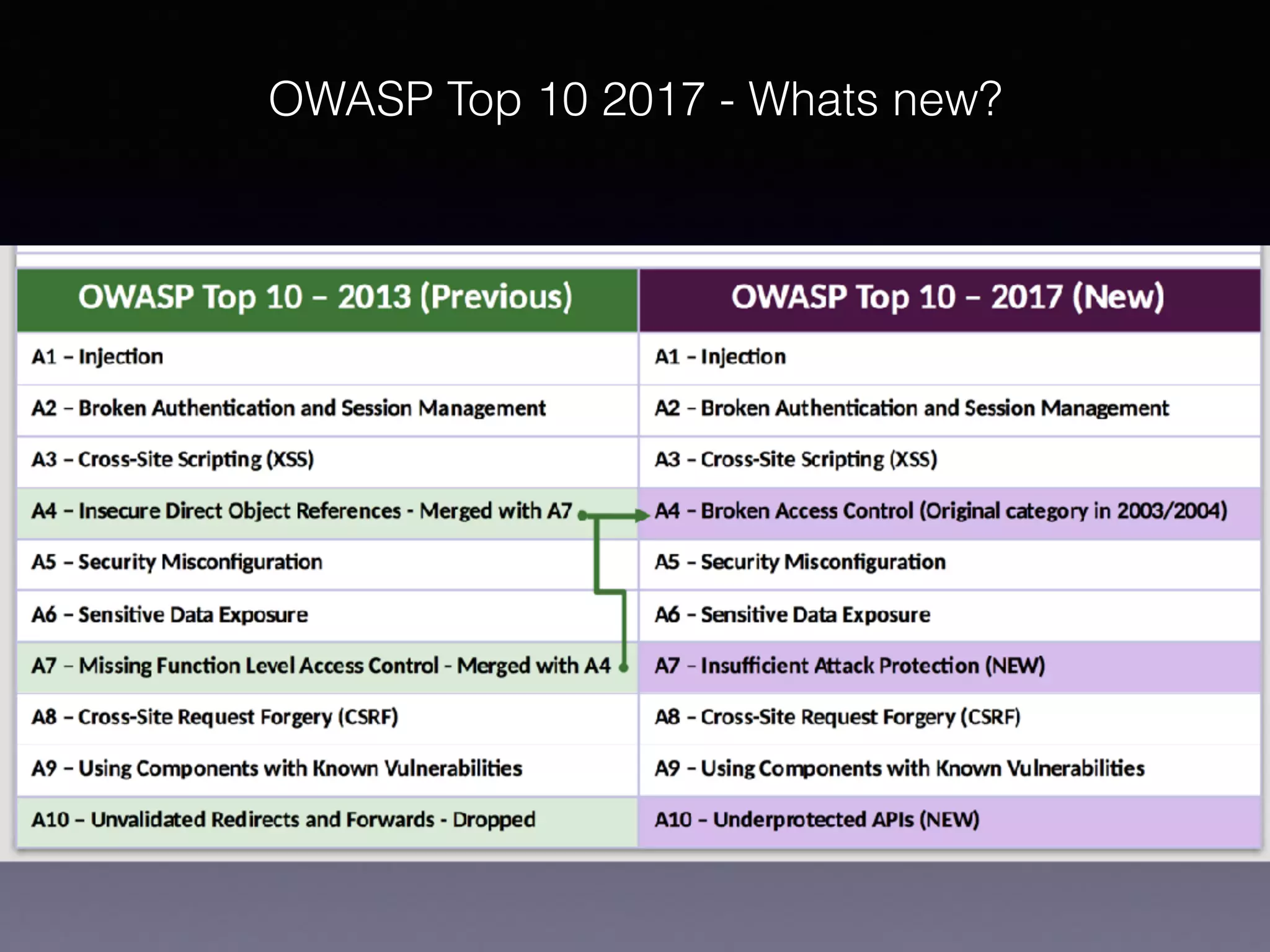 OWASP Top 10 2017 - Whats new?

| OWASP Top 10 – 2013 (Previous) | OWASP Top 10 – 2017 (New) |
|---|---|
| A1 – Injection | A1 – Injection |
| A2 – Broken Authentication and Session Management | A2 – Broken Authentication and Session Management |
| A3 – Cross-Site Scripting (XSS) | A3 – Cross-Site Scripting (XSS) |
| A4 – Insecure Direct Object References - Merged with A7 | A4 – Broken Access Control (Original category in 2003/2004) |
| A5 – Security Misconfiguration | A5 – Security Misconfiguration |
| A6 – Sensitive Data Exposure | A6 – Sensitive Data Exposure |
| A7 – Missing Function Level Access Control - Merged with A4 | A7 – Insufficient Attack Protection (NEW) |
| A8 – Cross-Site Request Forgery (CSRF) | A8 – Cross-Site Request Forgery (CSRF) |
| A9 – Using Components with Known Vulnerabilities | A9 – Using Components with Known Vulnerabilities |
| A10 – Unvalidated Redirects and Forwards - Dropped | A10 – Underprotected APIs (NEW) |